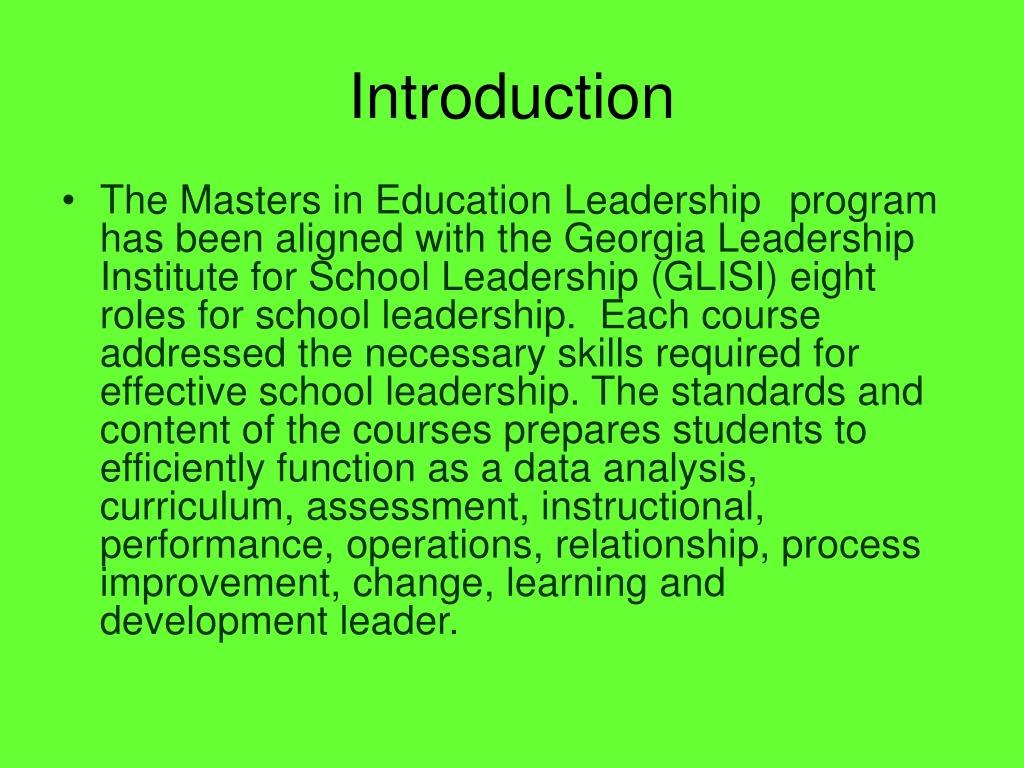 Introduction

• The Masters in Education Leadership program has been aligned with the Georgia Leadership Institute for School Leadership (GLISI) eight roles for school leadership. Each course addressed the necessary skills required for effective school leadership. The standards and content of the courses prepares students to efficiently function as a data analysis, curriculum, assessment, instructional, performance, operations, relationship, process improvement, change, learning and development leader.